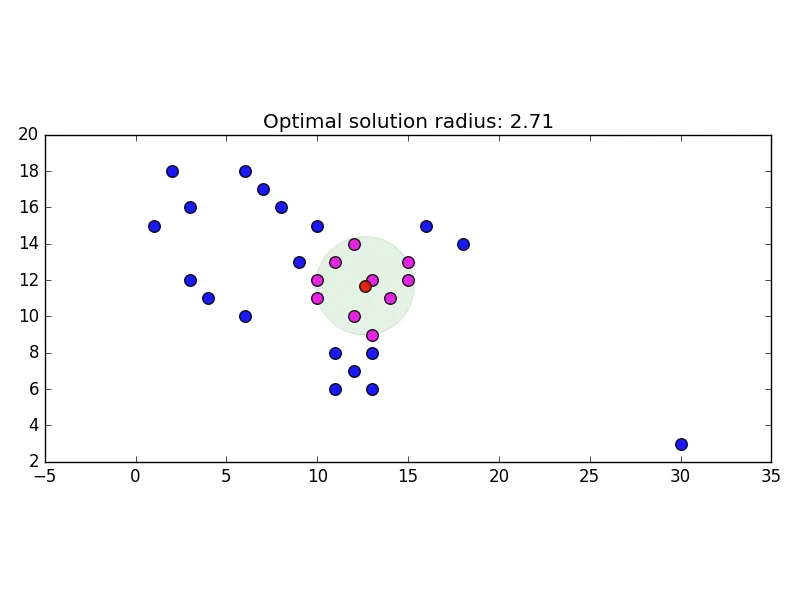 Optimal solution radius: 2.71

20
18
16
14
12
10
8
6
4
2

−5 0 5 10 15 20 25 30 35